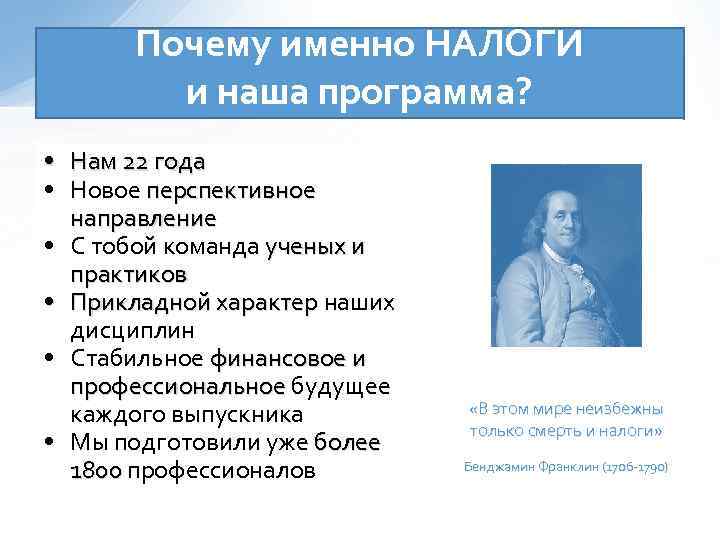 Почему именно НАЛОГИ и наша программа?

• Нам 22 года
• Новое перспективное направление
• С тобой команда ученых и практиков
• Прикладной характер наших дисциплин
• Стабильное финансовое и профессиональное будущее каждого выпускника
• Мы подготовили уже более 1800 профессионалов

«В этом мире неизбежны только смерть и налоги»

Бенджамин Франклин (1706-1790)